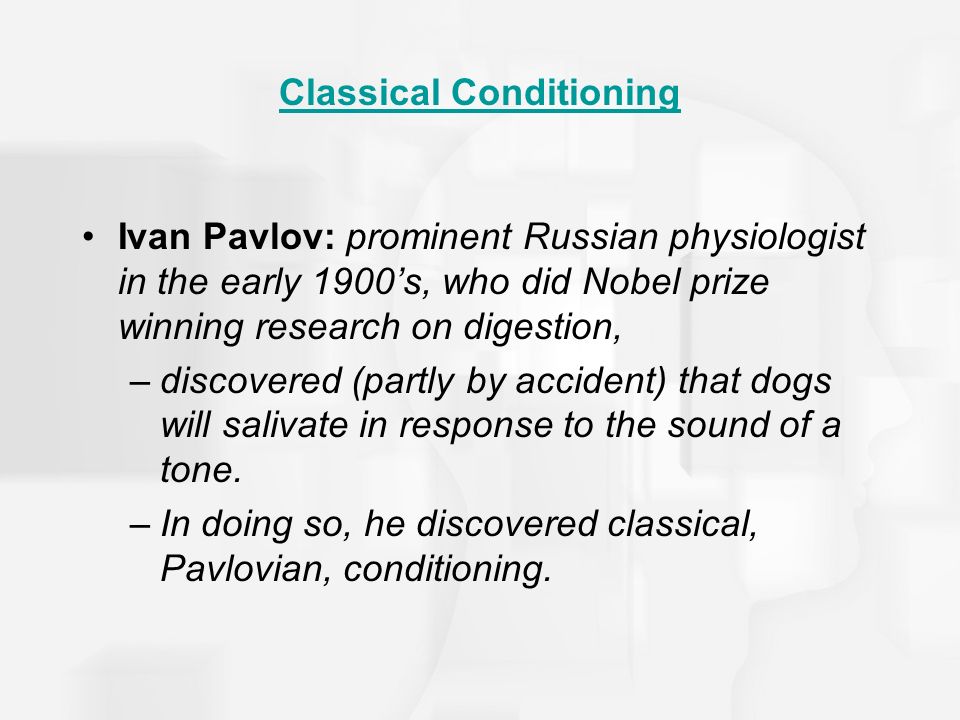 Classical Conditioning

• Ivan Pavlov: prominent Russian physiologist in the early 1900’s, who did Nobel prize winning research on digestion,

– discovered (partly by accident) that dogs will salivate in response to the sound of a tone.

– In doing so, he discovered classical, Pavlovian, conditioning.